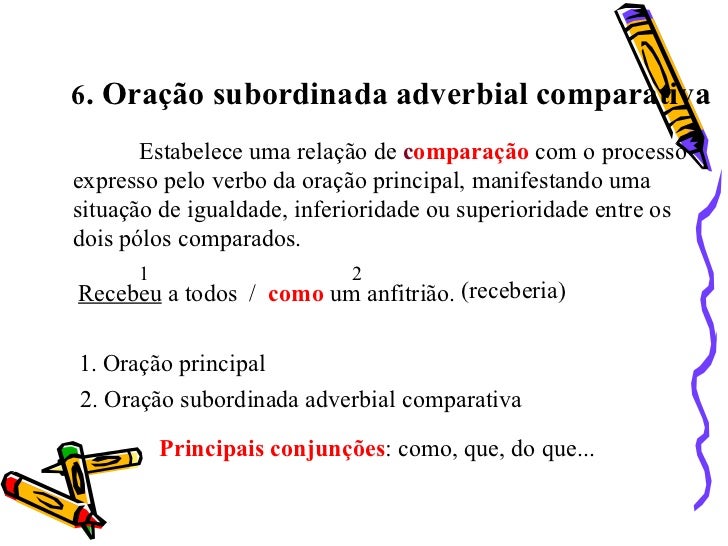 6. Oração subordinada adverbial comparativa

Estabelece uma relação de comparação com o processo expresso pelo verbo da oração principal, manifestando uma situação de igualdade, inferioridade ou superioridade entre os dois pólos comparados.

1 2
Recebeu a todos / como um anfitrião. (receberia)

1. Oração principal
2. Oração subordinada adverbial comparativa

Principais conjunções: como, que, do que...